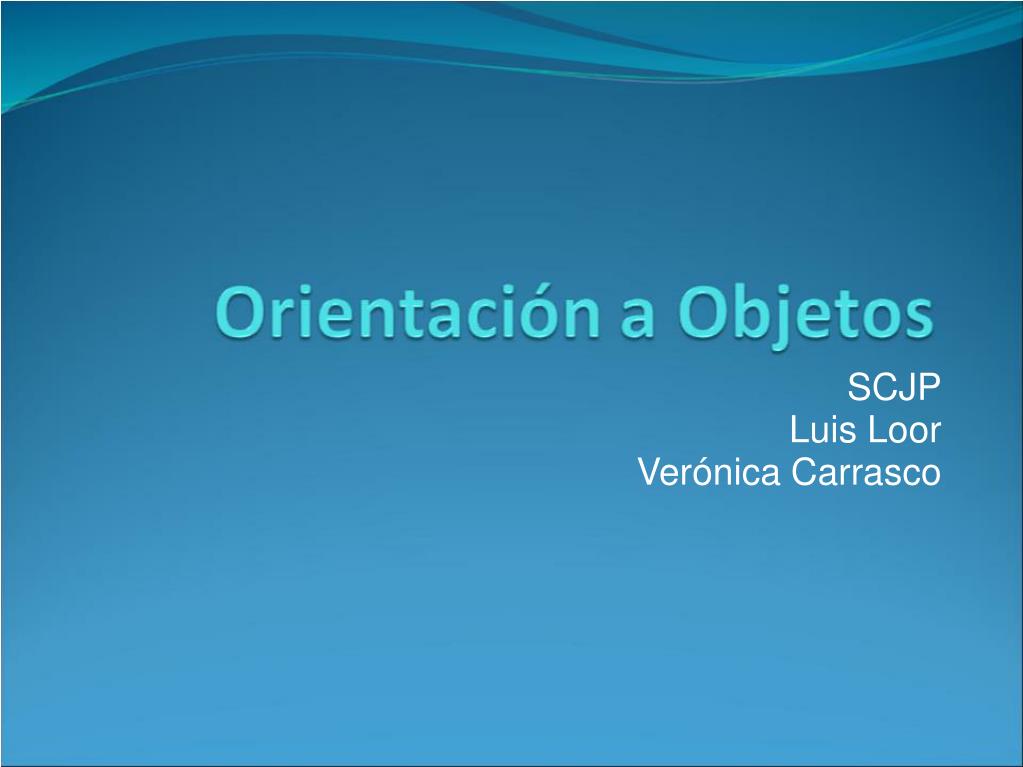 Orientación a Objetos

SCJP
Luis Loor
Verónica Carrasco